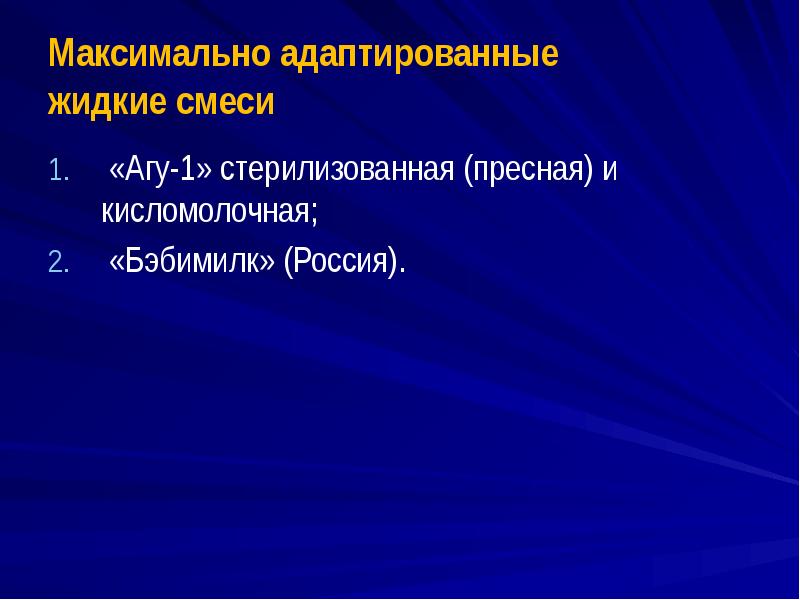 Максимально адаптированные жидкие смеси

1. «Агу-1» стерилизованная (пресная) и кисломолочная;
2. «Бэбимилк» (Россия).